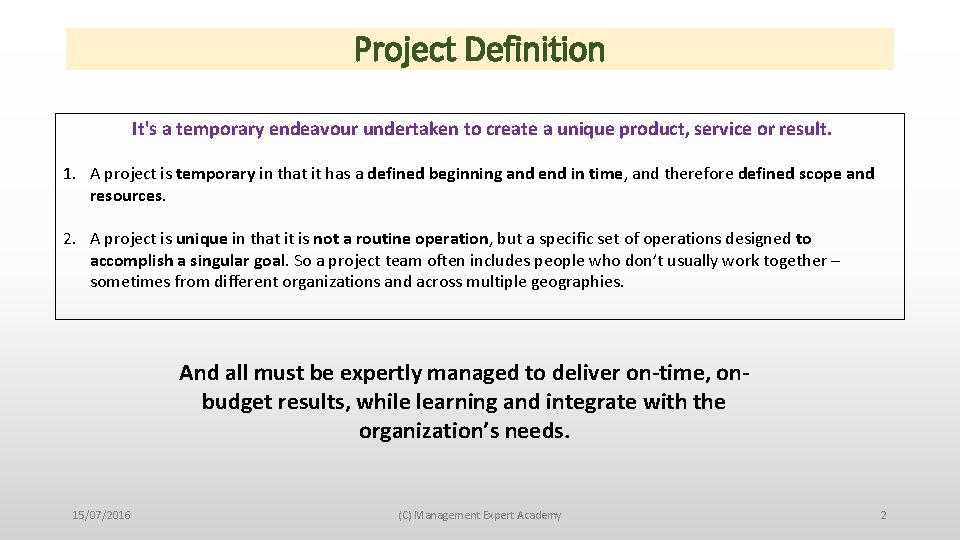 Project Definition

It's a temporary endeavour undertaken to create a unique product, service or result.

1. A project is temporary in that it has a defined beginning and end in time, and therefore defined scope and resources.

2. A project is unique in that it is not a routine operation, but a specific set of operations designed to accomplish a singular goal. So a project team often includes people who don't usually work together – sometimes from different organizations and across multiple geographies.

And all must be expertly managed to deliver on-time, on-budget results, while learning and integrate with the organization's needs.

15/07/2016

(C) Management Expert Academy

2